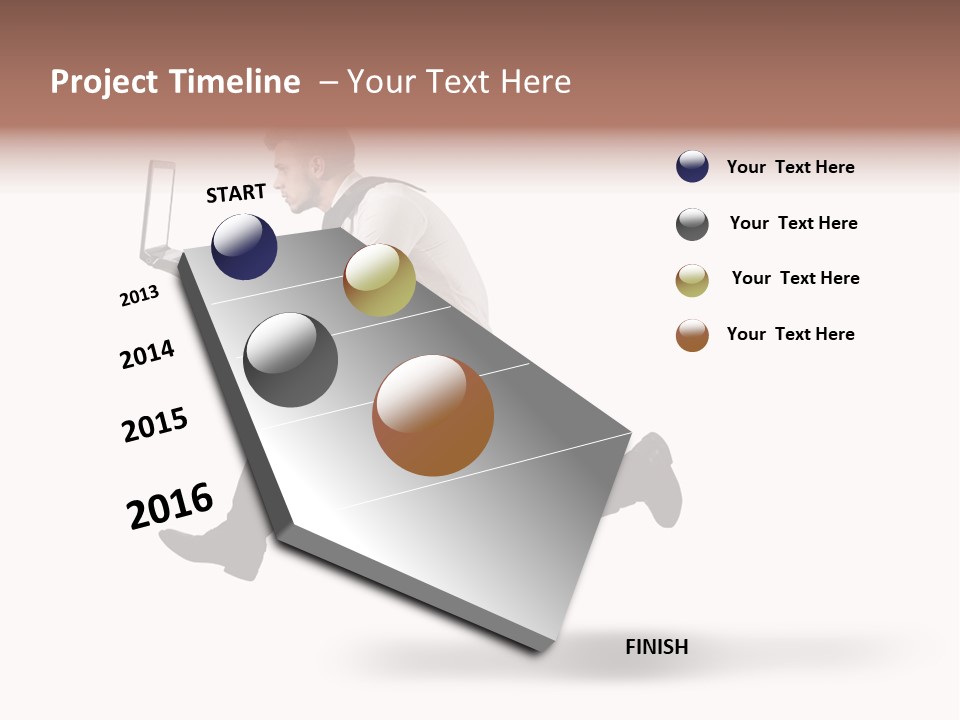 Project Timeline – Your Text Here

START

2013

2014

2015

2016

FINISH

Your Text Here

Your Text Here

Your Text Here

Your Text Here